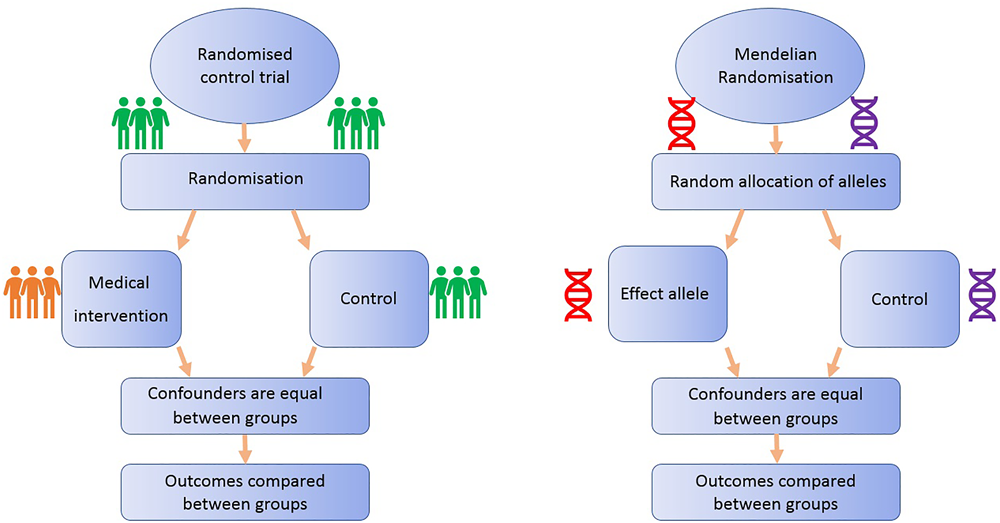 Randomised control trial

Randomisation

Medical intervention

Control

Confounders are equal between groups

Outcomes compared between groups

Mendelian Randomisation

Random allocation of alleles

Effect allele

Control

Confounders are equal between groups

Outcomes compared between groups